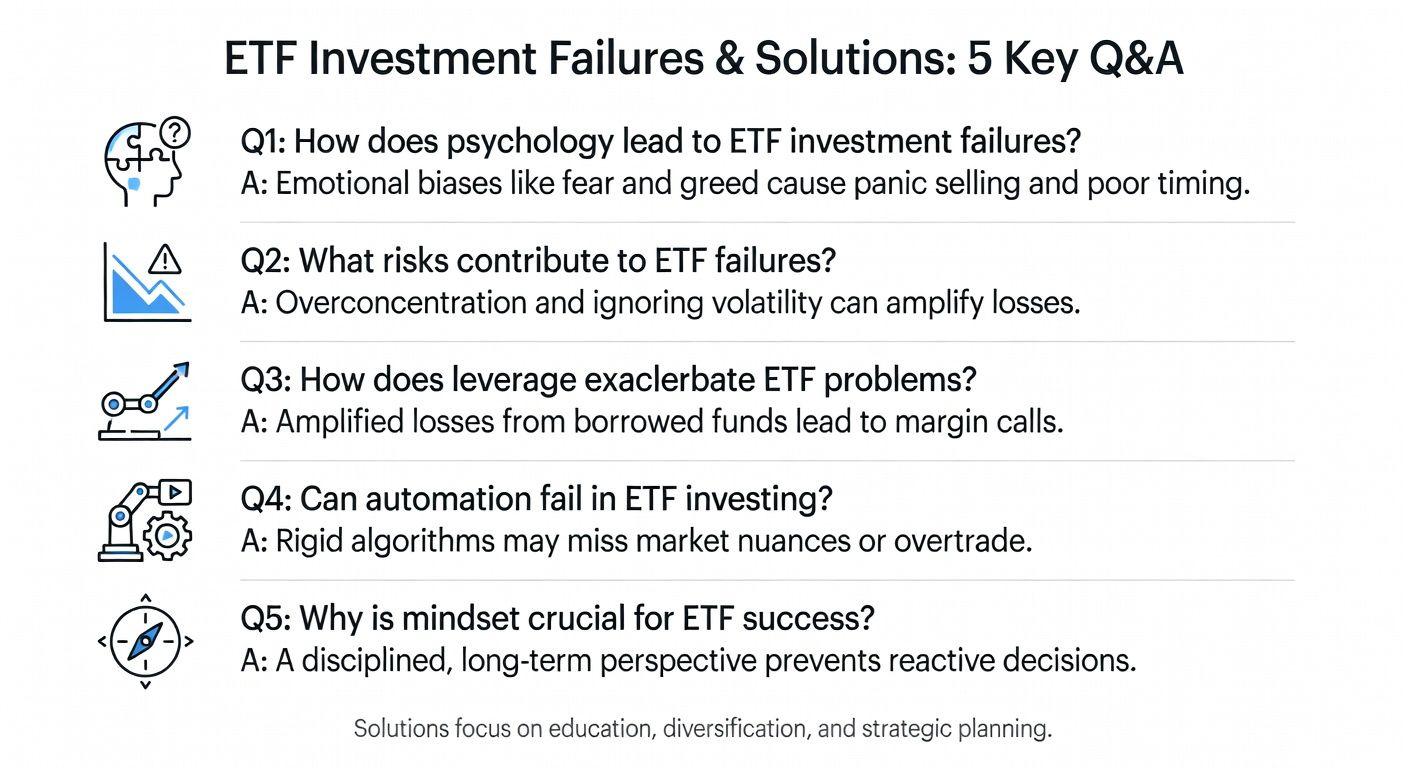 ETF Investment Failures & Solutions: 5 Key Q&A

Q1: How does psychology lead to ETF investment failures?
A: Emotional biases like fear and greed cause panic selling and poor timing.

Q2: What risks contribute to ETF failures?
A: Overconcentration and ignoring volatility can amplify losses.

Q3: How does leverage exaclerbate ETF problems?
A: Amplified losses from borrowed funds lead to margin calls.

Q4: Can automation fail in ETF investing?
A: Rigid algorithms may miss market nuances or overtrade.

Q5: Why is mindset crucial for ETF success?
A: A disciplined, long-term perspective prevents reactive decisions.

Solutions focus on education, diversification, and strategic planning.